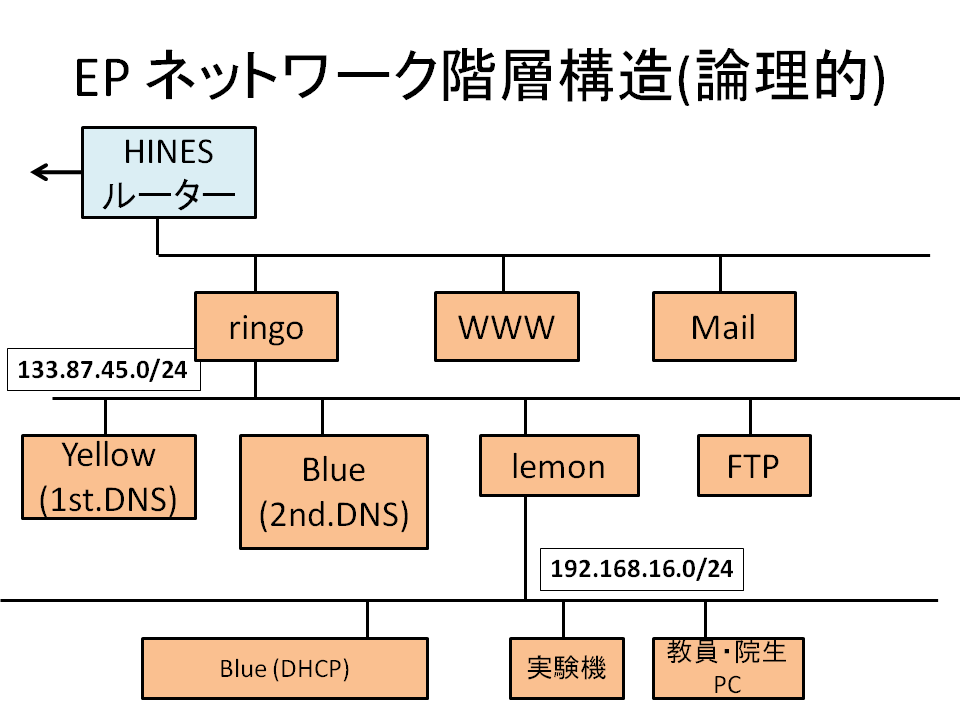 EP ネットワーク階層構造(論理的)

HINES
ルーター

ringo

WWW

Mail

133.87.45.0/24

Yellow
(1st.DNS)

Blue
(2nd.DNS)

lemon

FTP

192.168.16.0/24

Blue (DHCP)

実験機

教員・院生
PC